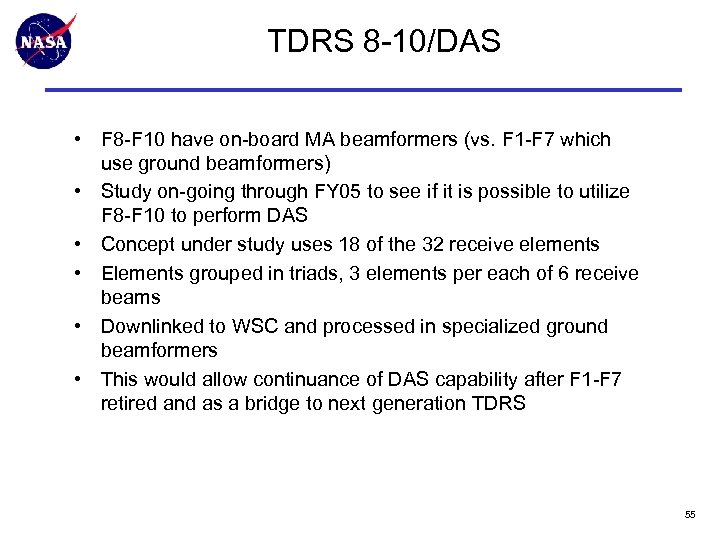 NASA

TDRS 8-10/DAS

• F8-F10 have on-board MA beamformers (vs. F1-F7 which use ground beamformers)
• Study on-going through FY05 to see if it is possible to utilize F8-F10 to perform DAS
• Concept under study uses 18 of the 32 receive elements
• Elements grouped in triads, 3 elements per each of 6 receive beams
• Downlinked to WSC and processed in specialized ground beamformers
• This would allow continuance of DAS capability after F1-F7 retired and as a bridge to next generation TDRS

55